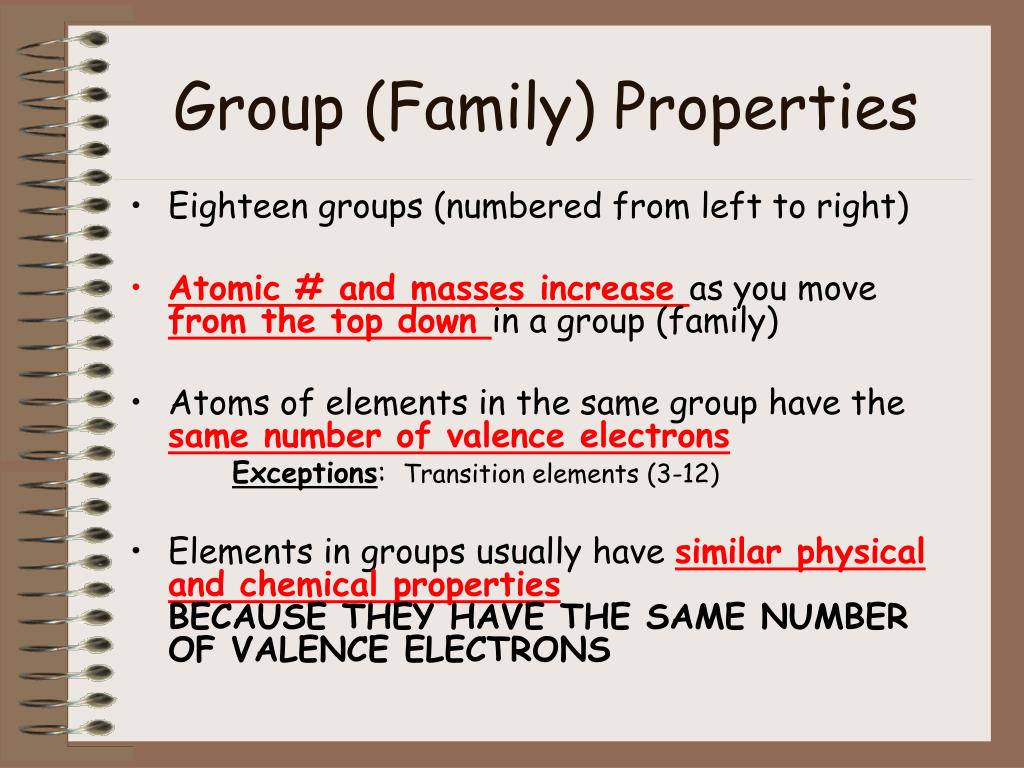 Group (Family) Properties

• Eighteen groups (numbered from left to right)

• Atomic # and masses increase as you move from the top down in a group (family)

• Atoms of elements in the same group have the same number of valence electrons

Exceptions: Transition elements (3-12)

• Elements in groups usually have similar physical and chemical properties
BECAUSE THEY HAVE THE SAME NUMBER OF VALENCE ELECTRONS